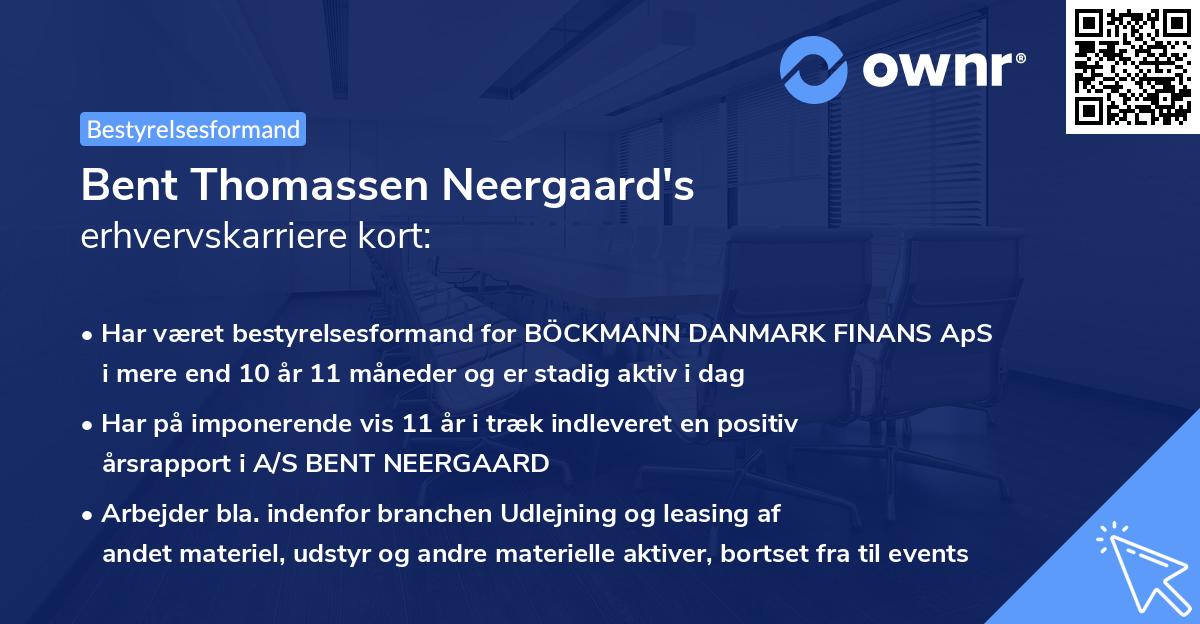 ownr®

Bestyrelsesformand

Bent Thomassen Neergaard's erhvervskarriere kort:

• Har været bestyrelsesformand for BÖCKMANN DANMARK FINANS ApS i mere end 10 år 11 måneder og er stadig aktiv i dag

• Har på imponerende vis 11 år i træk indleveret en positiv årsrapport i A/S BENT NEERGAARD

• Arbejder bla. indenfor branchen Udlejning og leasing af andet materiel, udstyr og andre materielle aktiver, bortset fra til events